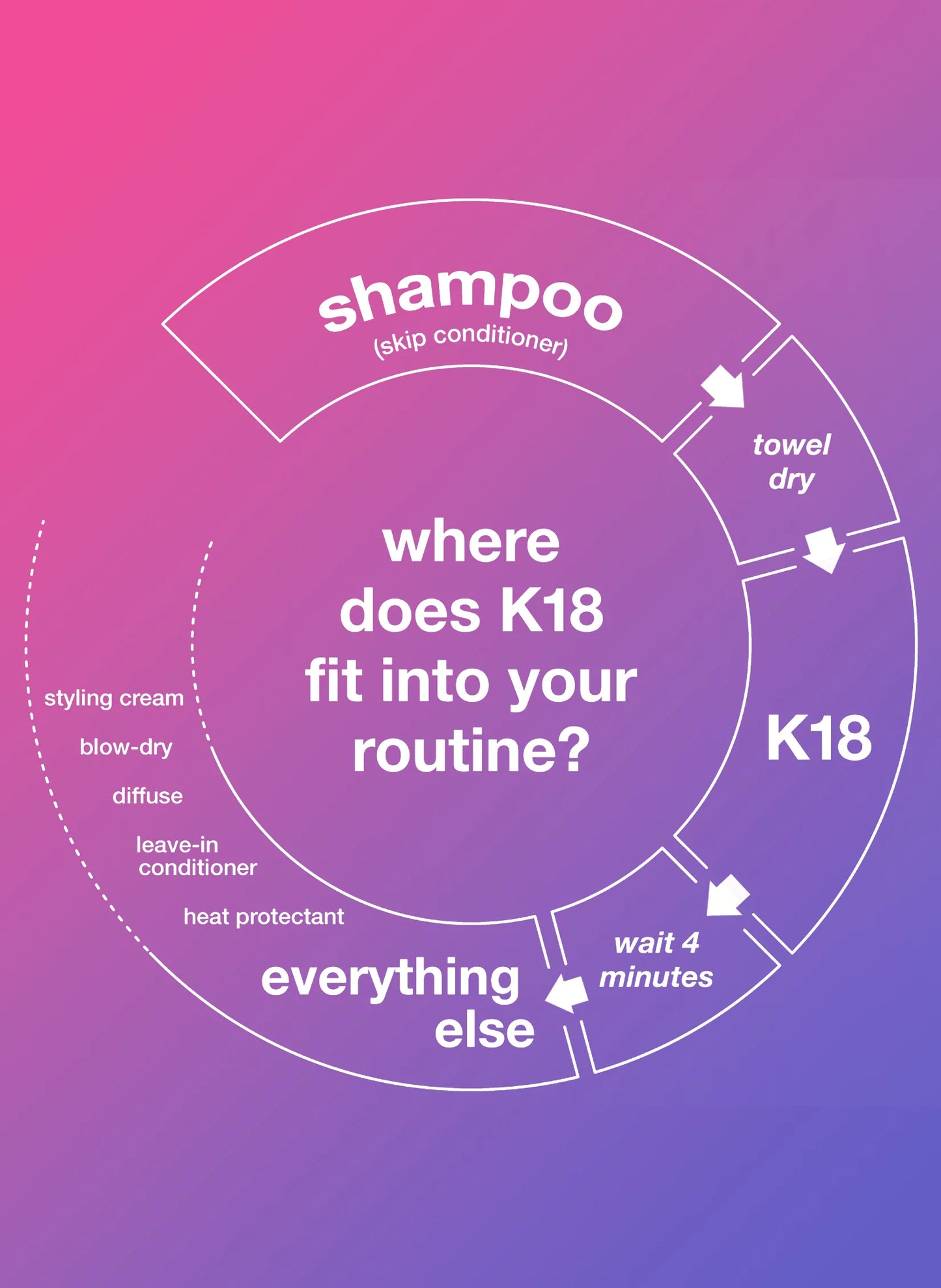 where does K18 fit into your routine?

shampoo
(skip conditioner)

towel dry

K18

wait 4 minutes

everything else

styling cream

blow-dry

diffuse

leave-in conditioner

heat protectant